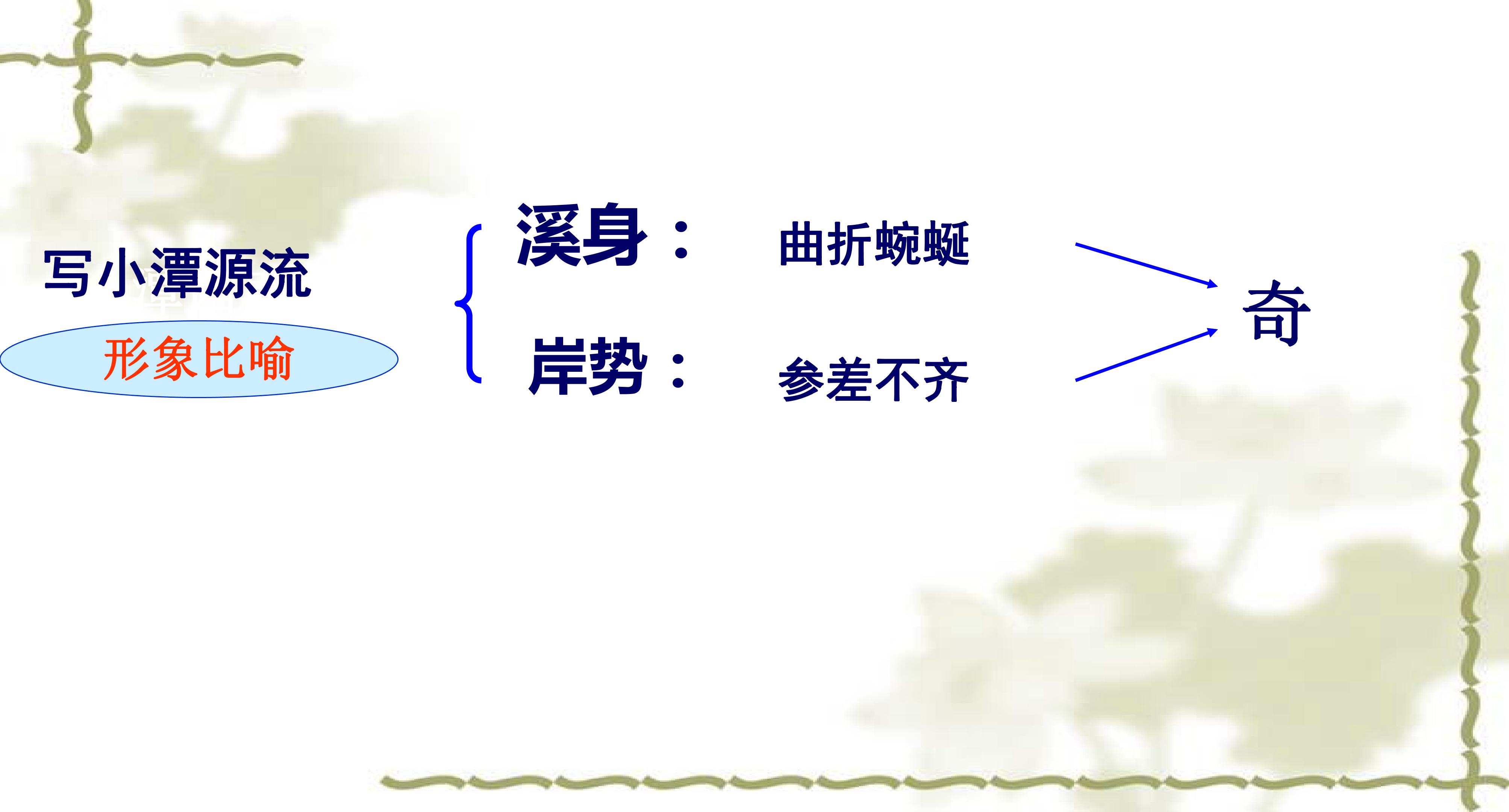 写小潭源流

形象比喻

溪身： 曲折蜿蜒

岸势： 参差不齐

奇